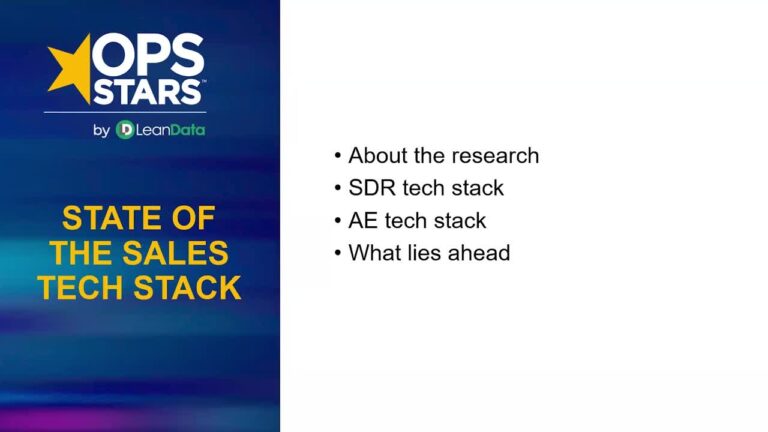 OPS STARS™

by LeanData

STATE OF THE SALES TECH STACK

• About the research
• SDR tech stack
• AE tech stack
• What lies ahead